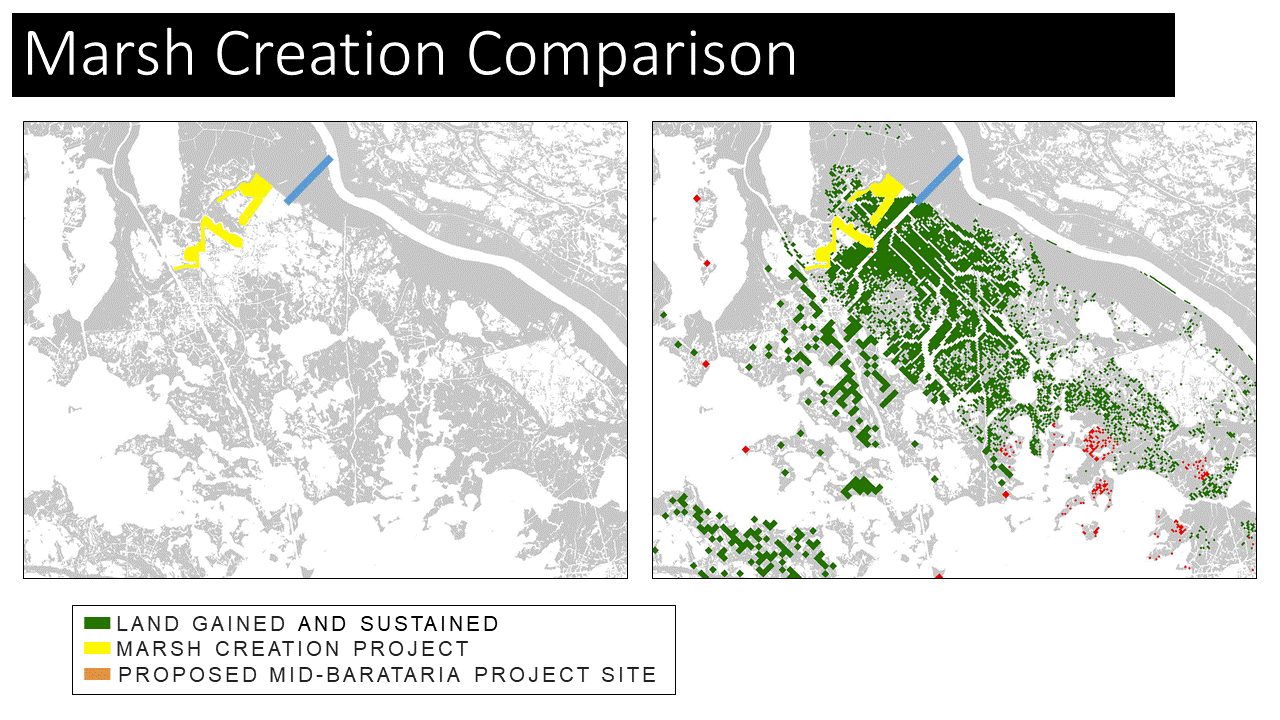 Marsh Creation Comparison

LAND GAINED AND SUSTAINED
MARSH CREATION PROJECT
PROPOSED MID-BARATARIA PROJECT SITE